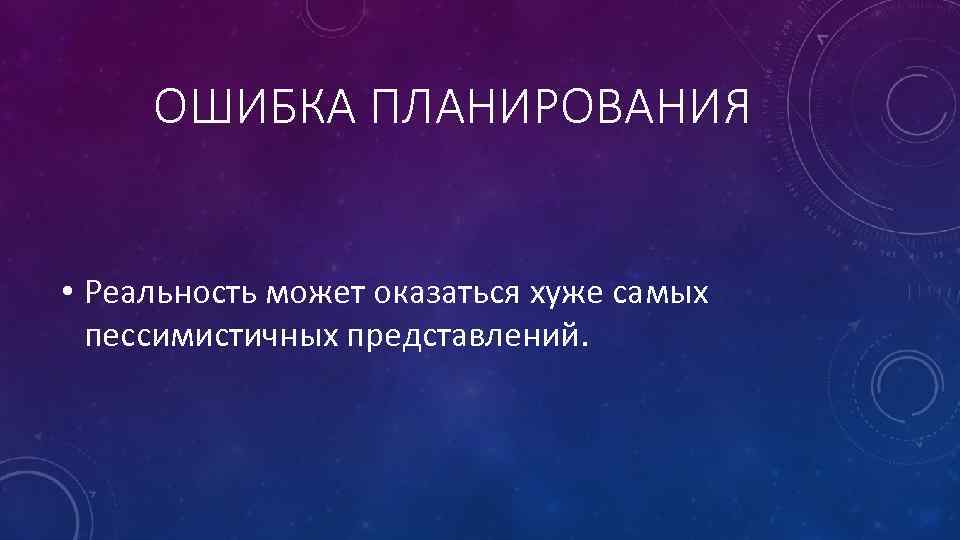 ОШИБКА ПЛАНИРОВАНИЯ

• Реальность может оказаться хуже самых пессимистичных представлений.